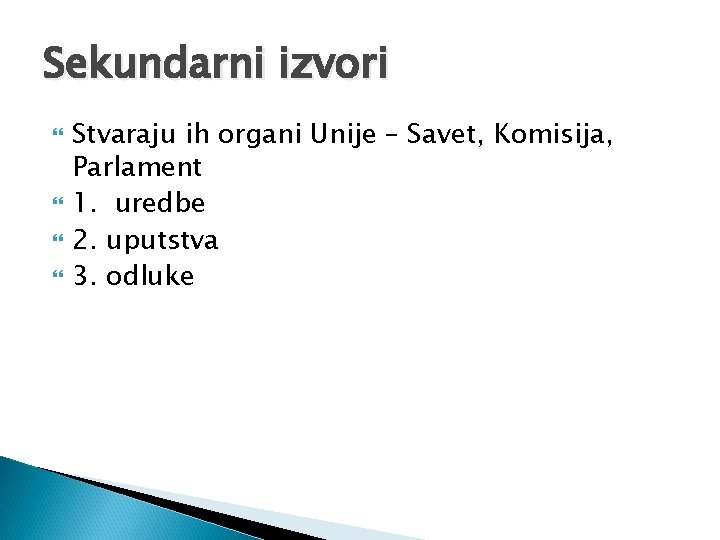 Sekundarni izvori

Stvaraju ih organi Unije – Savet, Komisija, Parlament

1. uredbe

2. uputstva

3. odluke